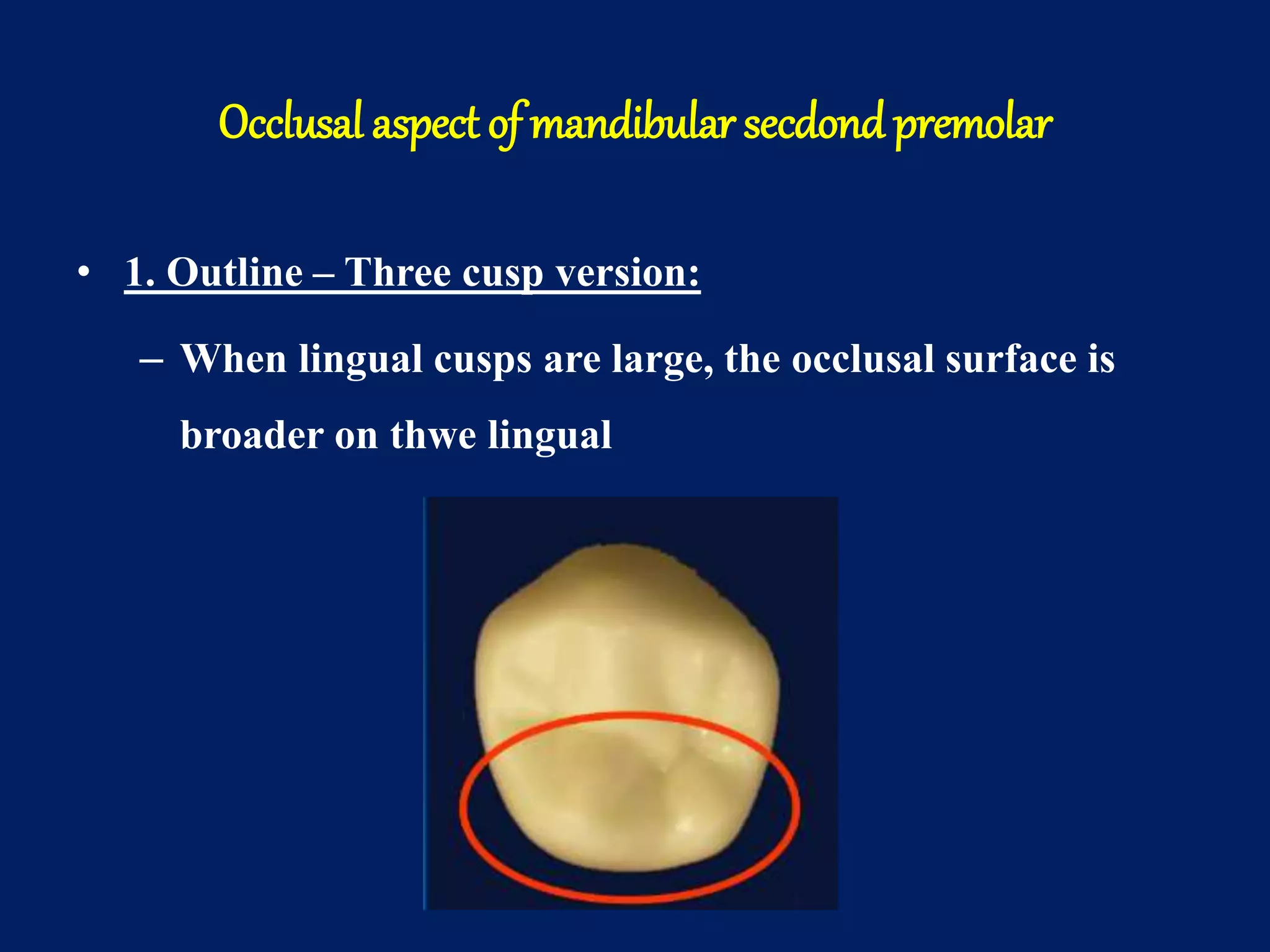 Occlusal aspect of mandibular secdond premolar

• 1. Outline – Three cusp version:

– When lingual cusps are large, the occlusal surface is broader on thwe lingual